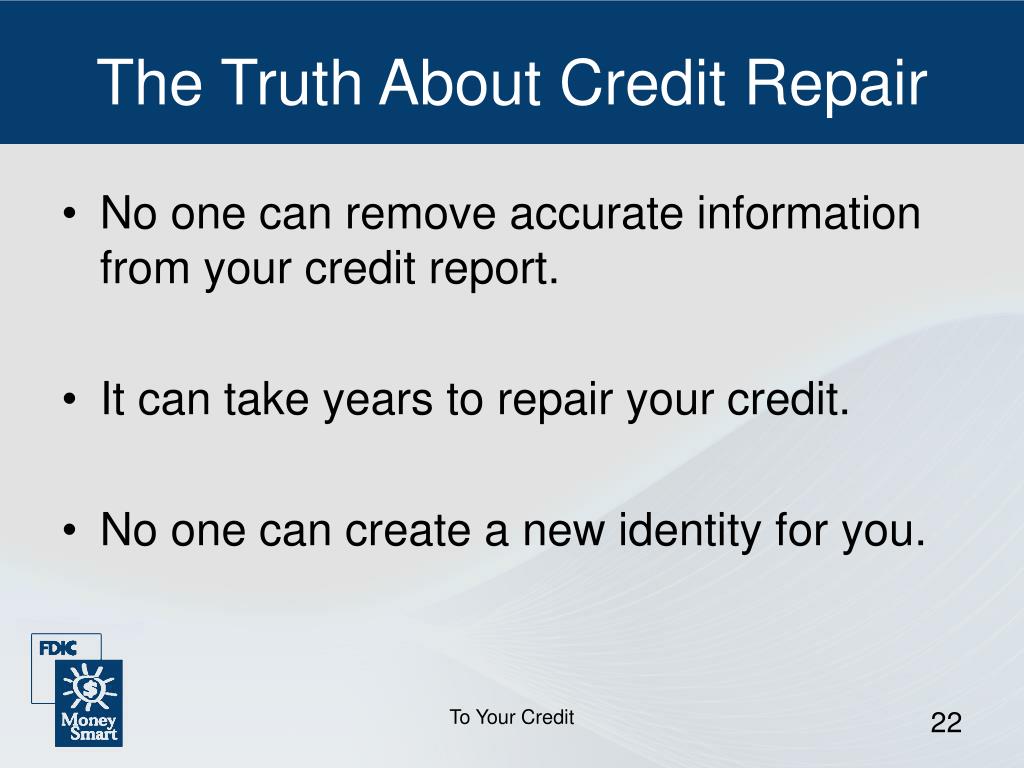 The Truth About Credit Repair

• No one can remove accurate information from your credit report.

• It can take years to repair your credit.

• No one can create a new identity for you.

FDIC

$

Money Smart

To Your Credit

22